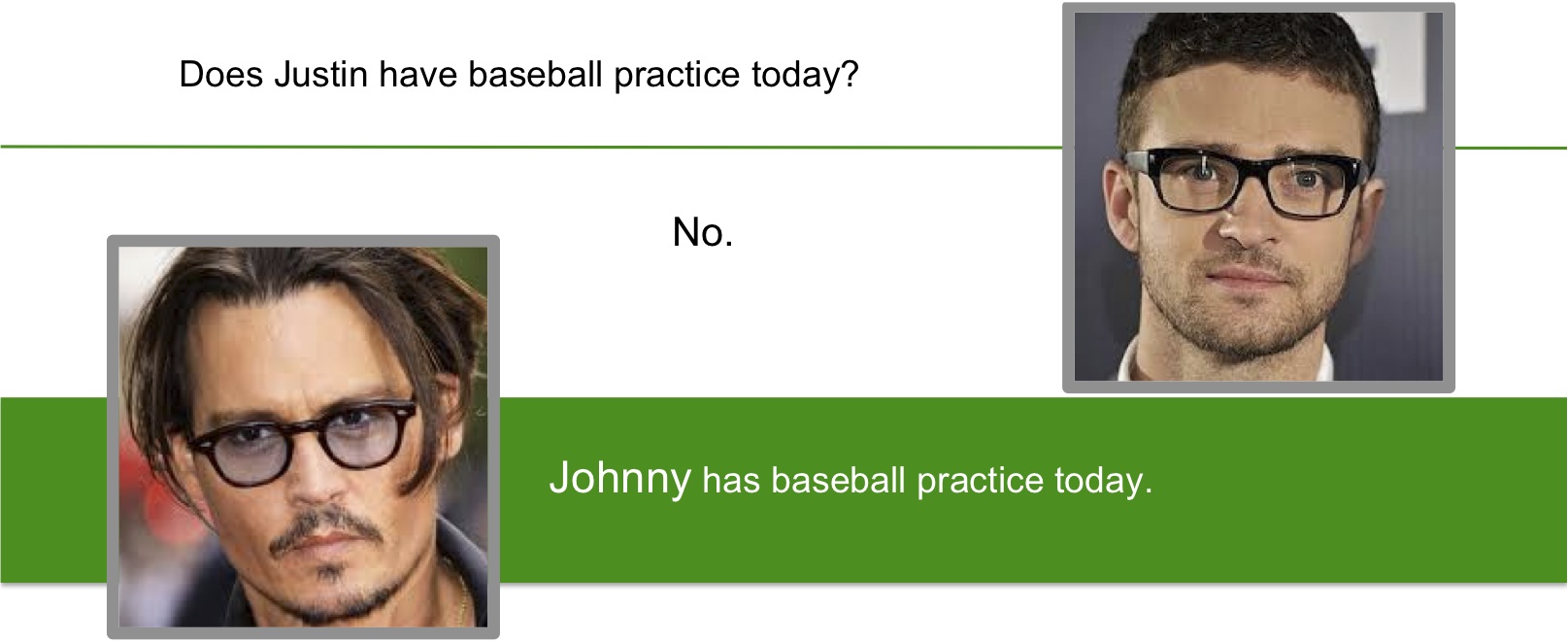 Does Justin have baseball practice today?

No.

Johnny has baseball practice today.